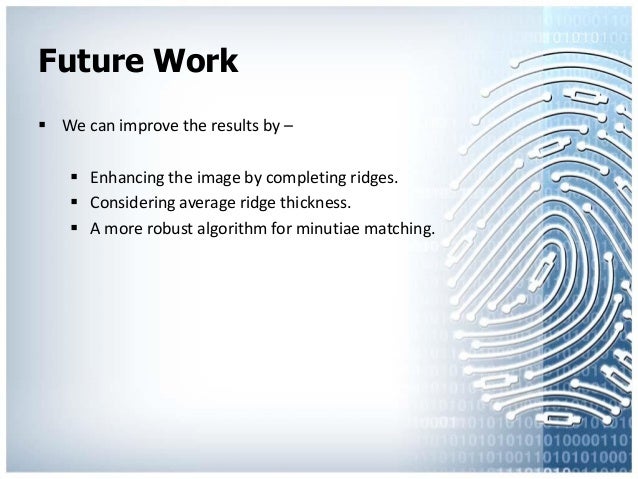 Future Work

▪ We can improve the results by –

▪ Enhancing the image by completing ridges.
▪ Considering average ridge thickness.
▪ A more robust algorithm for minutiae matching.